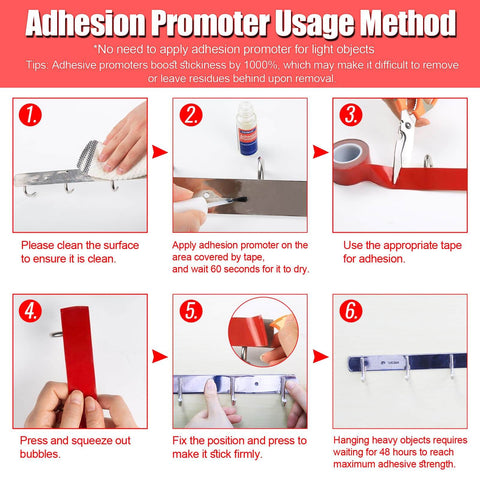 Adhesion Promoter Usage Method

*No need to apply adhesion promoter for light objects

Tips: Adhesive promoters boost stickiness by 1000%, which may make it difficult to remove or leave residues behind upon removal.

1.

Please clean the surface to ensure it is clean.

2.

Apply adhesion promoter on the area covered by tape, and wait 60 seconds for it to dry.

3.

Use the appropriate tape for adhesion.

4.

Press and squeeze out bubbles.

5.

Fix the position and press to make it stick firmly.

6.

Hanging heavy objects requires waiting for 48 hours to reach maximum adhesive strength.